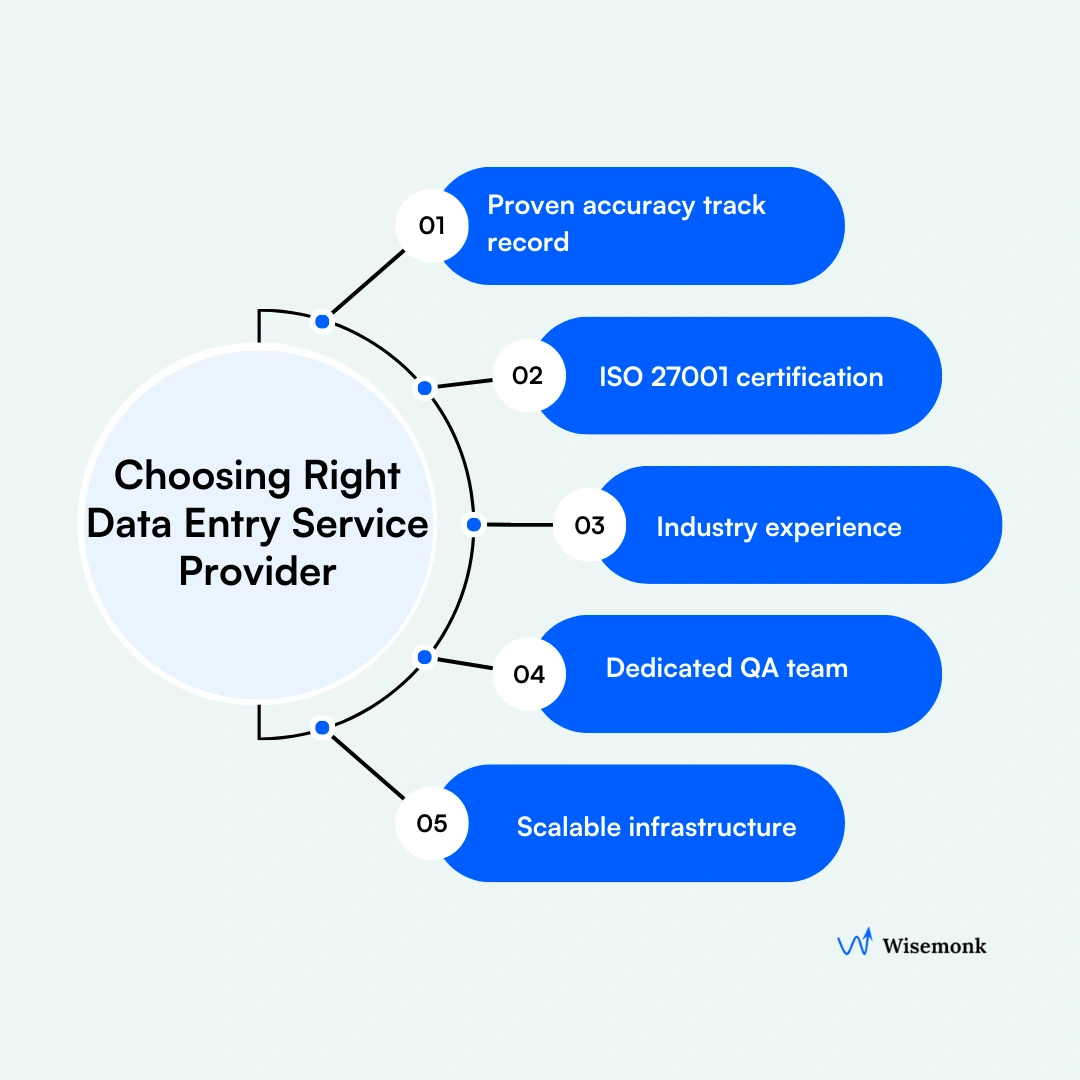 Choosing Right Data Entry Service Provider

01 Proven accuracy track record

02 ISO 27001 certification

03 Industry experience

04 Dedicated QA team

05 Scalable infrastructure

Wisemonk